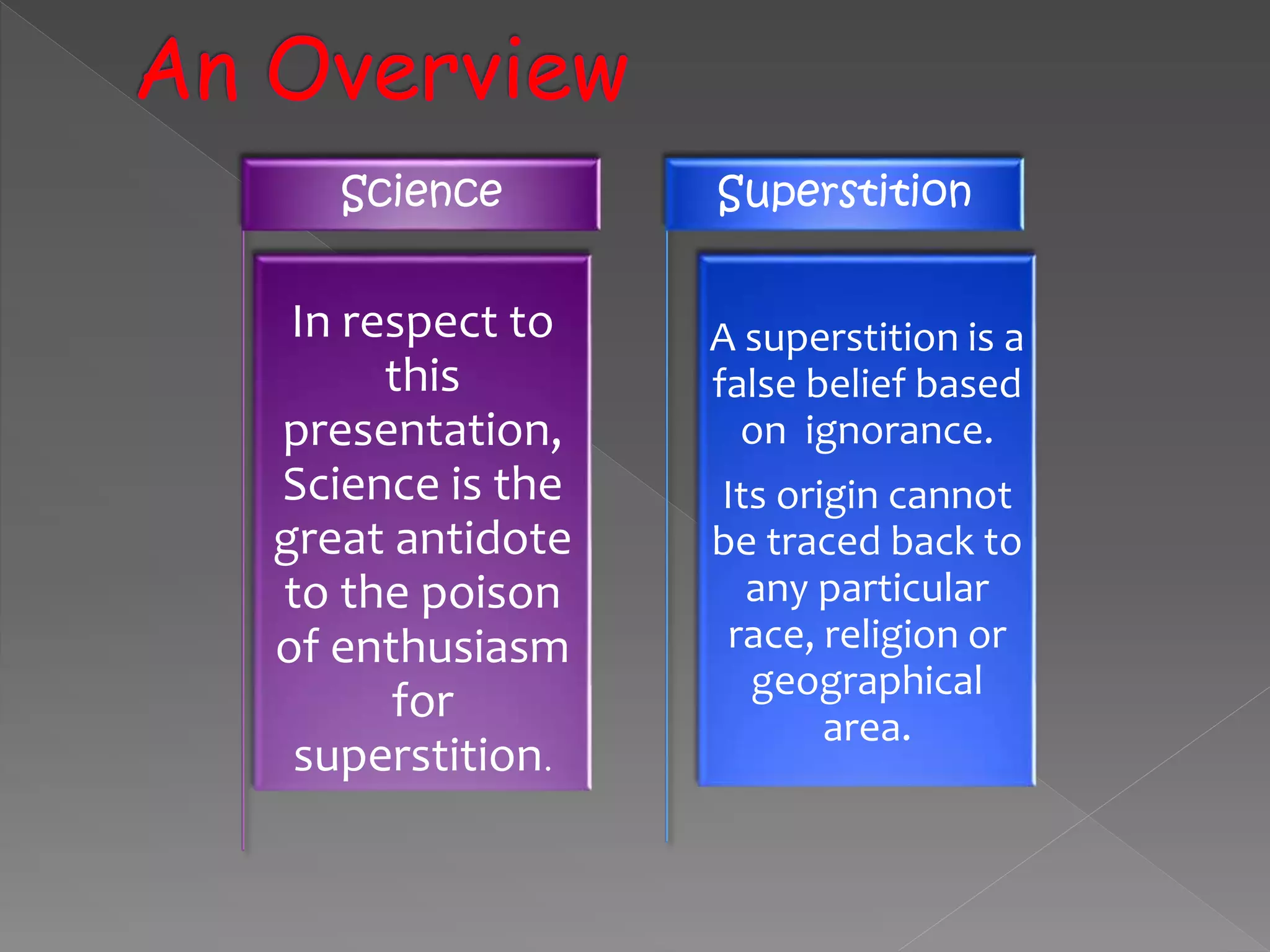 An Overview

Science

In respect to this presentation, Science is the great antidote to the poison of enthusiasm for superstition.

Superstition

A superstition is a false belief based on ignorance.

Its origin cannot be traced back to any particular race, religion or geographical area.